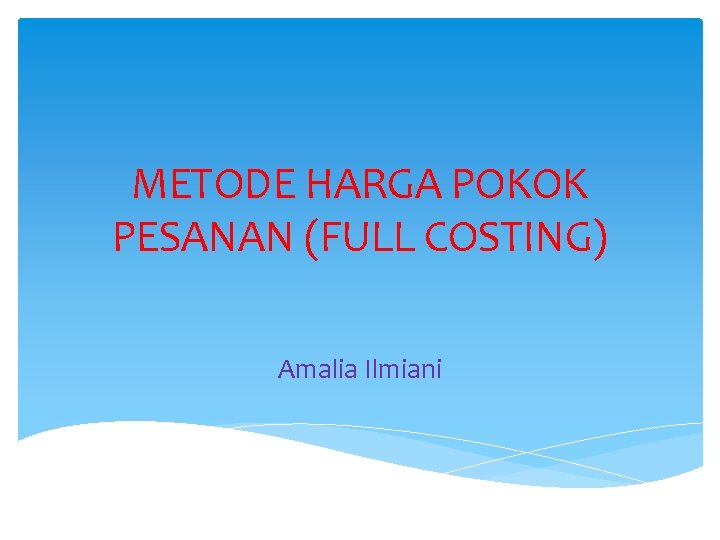 METODE HARGA POKOK PESANAN (FULL COSTING)

Amalia Ilmiani